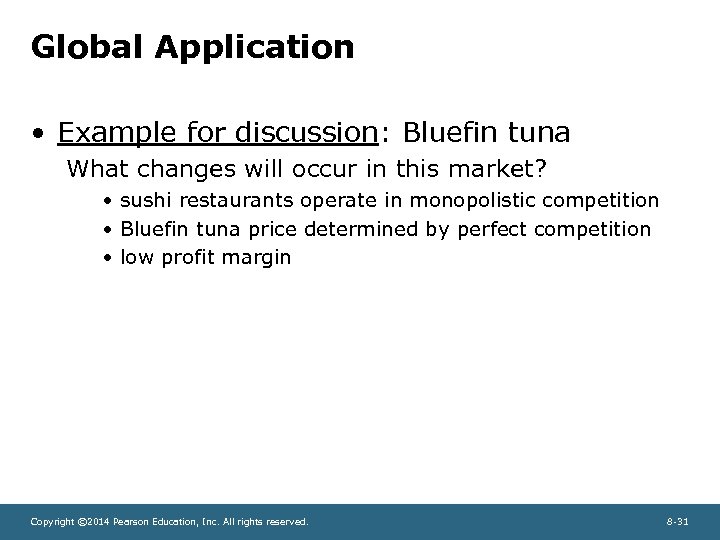 Global Application

• Example for discussion: Bluefin tuna

What changes will occur in this market?

• sushi restaurants operate in monopolistic competition
• Bluefin tuna price determined by perfect competition
• low profit margin

Copyright ©2014 Pearson Education, Inc. All rights reserved.

8-31